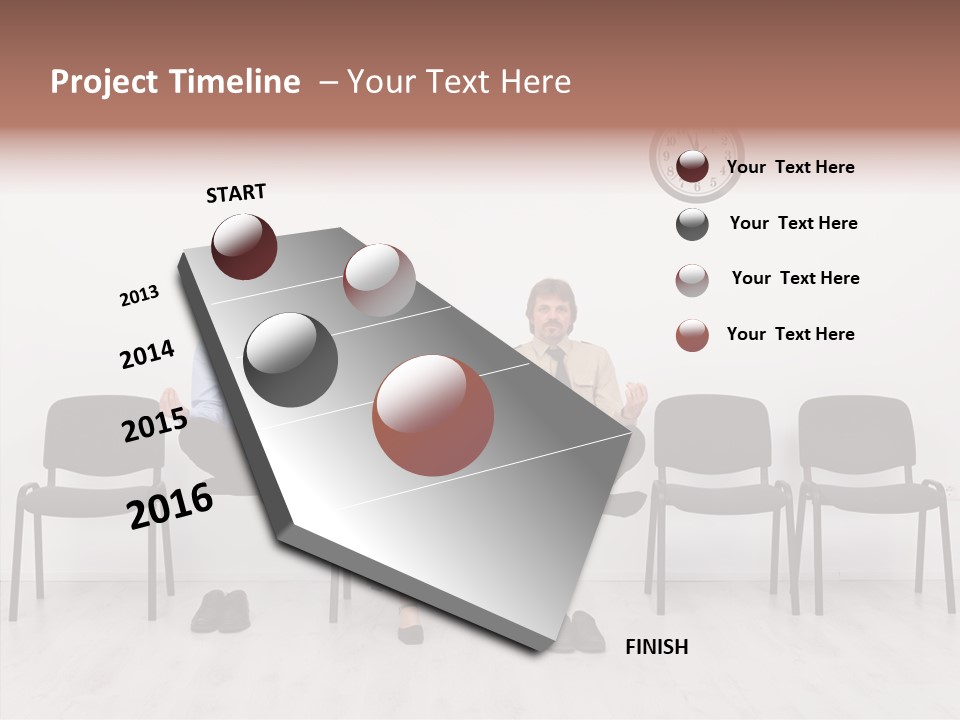 Project Timeline – Your Text Here

START

2013

2014

2015

2016

FINISH

Your Text Here

Your Text Here

Your Text Here

Your Text Here